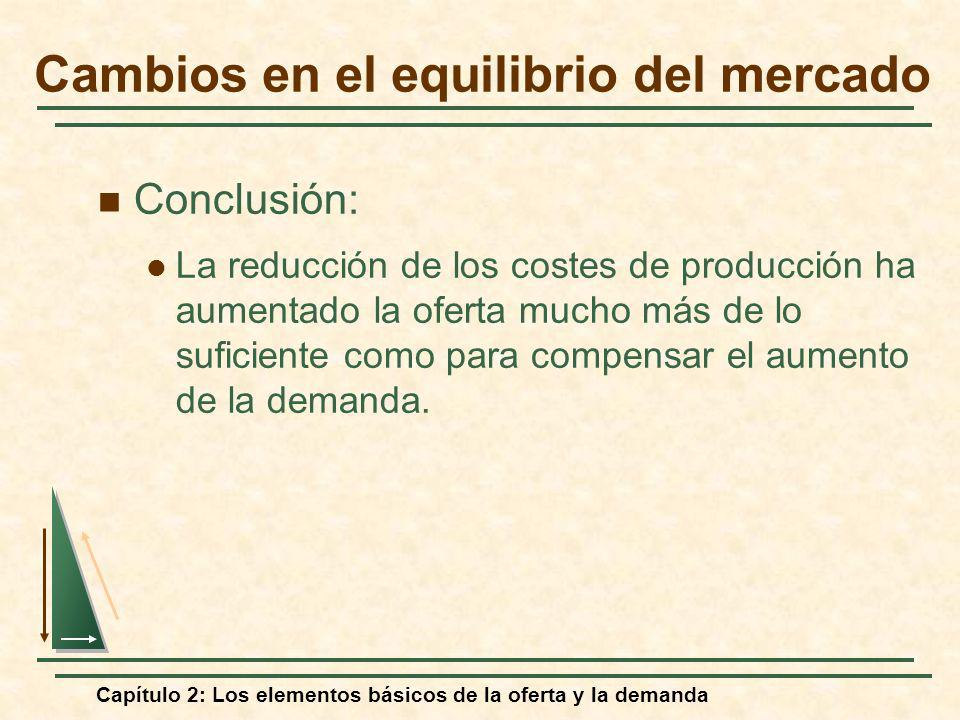 Cambios en el equilibrio del mercado

Conclusión:

La reducción de los costes de producción ha aumentado la oferta mucho más de lo suficiente como para compensar el aumento de la demanda.

Capítulo 2: Los elementos básicos de la oferta y la demanda